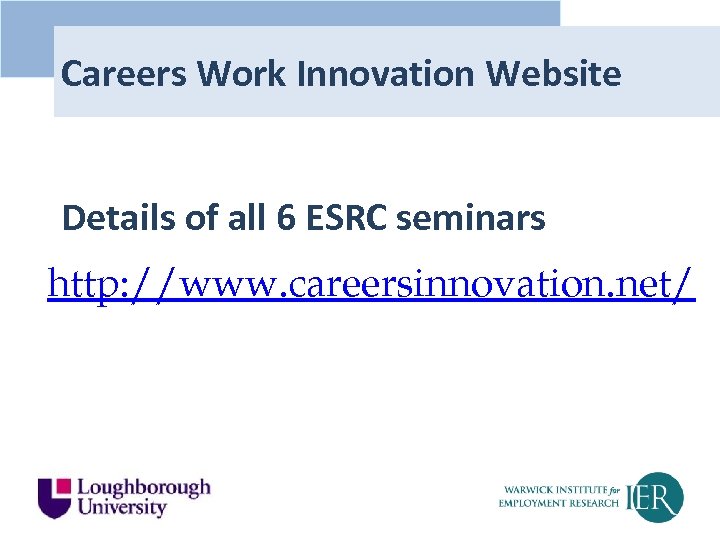 Careers Work Innovation Website

Details of all 6 ESRC seminars

http://www.careersinnovation.net/

Loughborough University

WARWICK INSTITUTE for EMPLOYMENT RESEARCH

IER